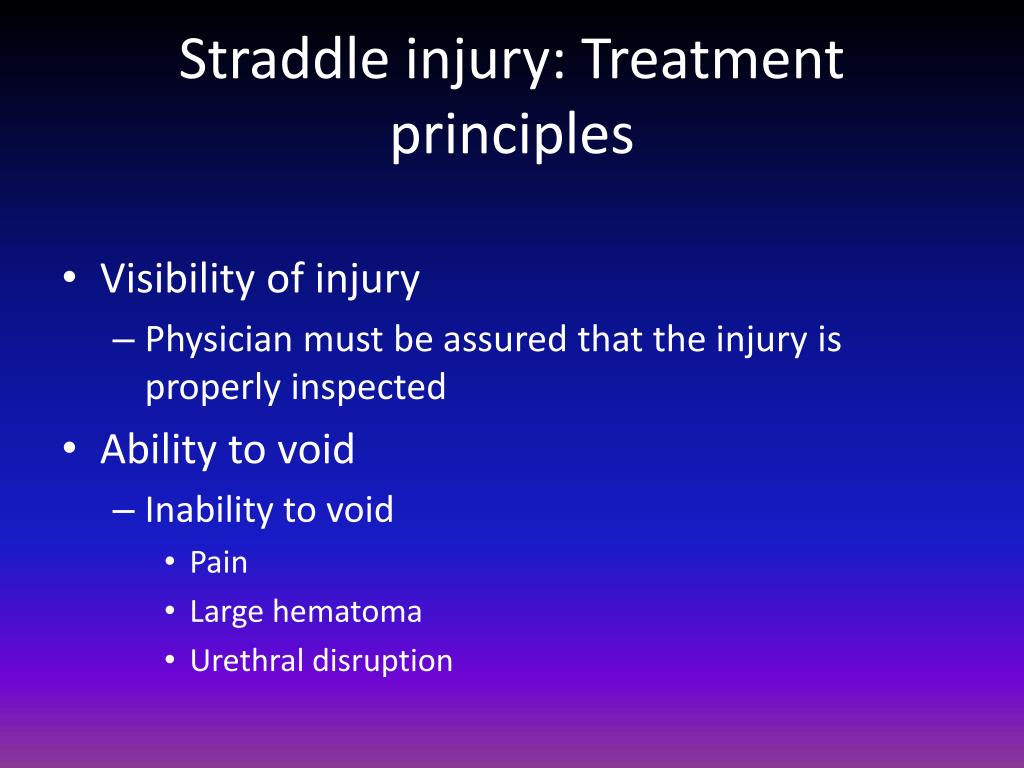 Straddle injury: Treatment principles

• Visibility of injury
– Physician must be assured that the injury is properly inspected
• Ability to void
– Inability to void
• Pain
• Large hematoma
• Urethral disruption